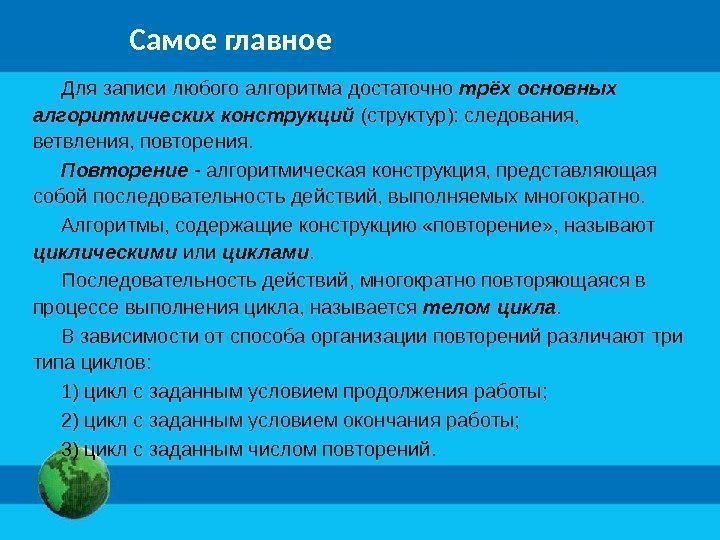 Самое главное

Для записи любого алгоритма достаточно трёх основных алгоритмических конструкций (структур): следования, ветвления, повторения.

Повторение - алгоритмическая конструкция, представляющая собой последовательность действий, выполняемых многократно.

Алгоритмы, содержащие конструкцию «повторение», называют циклическими или циклами.

Последовательность действий, многократно повторяющаяся в процессе выполнения цикла, называется телом цикла.

В зависимости от способа организации повторений различают три типа циклов:

1) цикл с заданным условием продолжения работы;

2) цикл с заданным условием окончания работы;

3) цикл с заданным числом повторений.